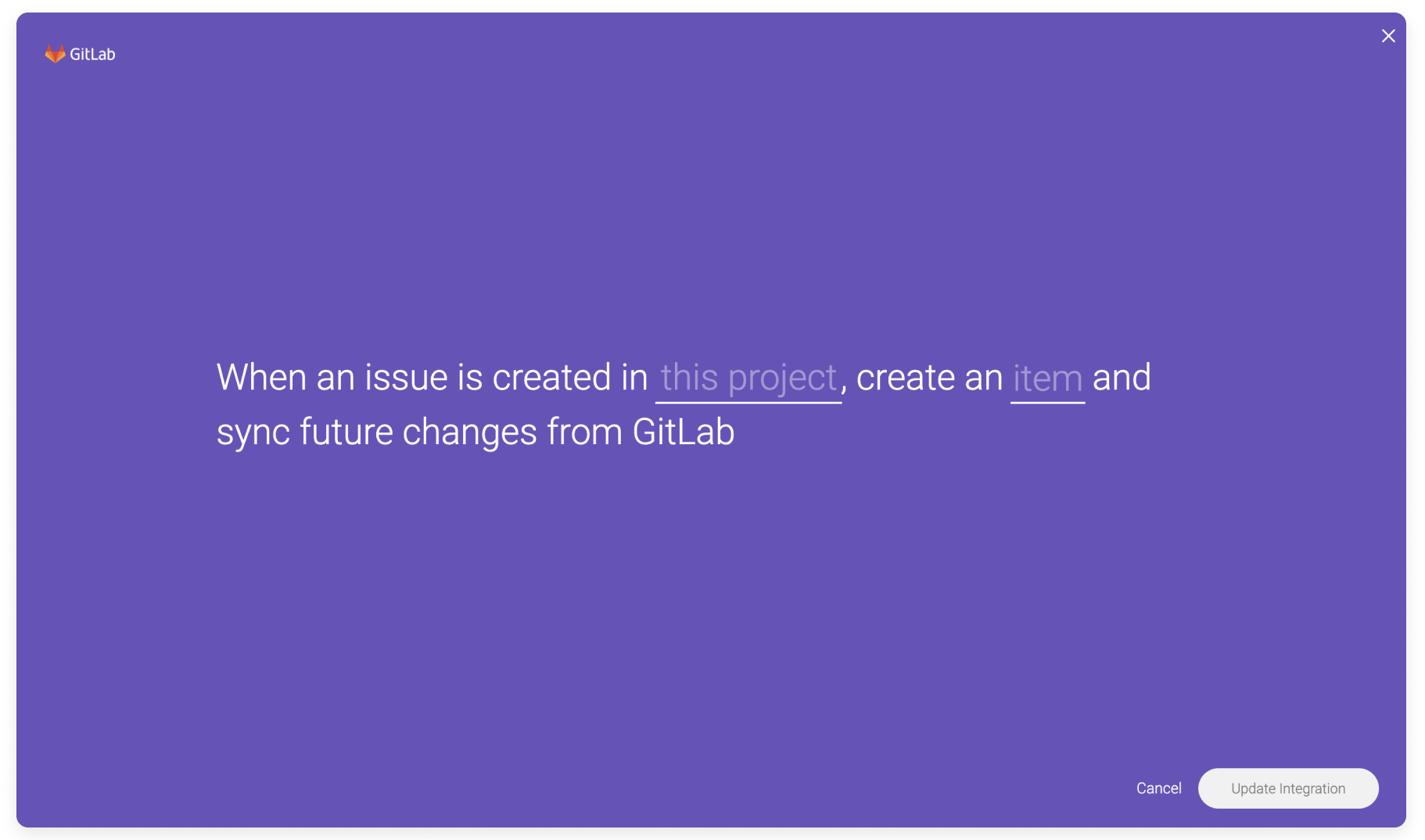 GitLab

When an issue is created in this project, create an item and sync future changes from GitLab

Cancel

Update Integration